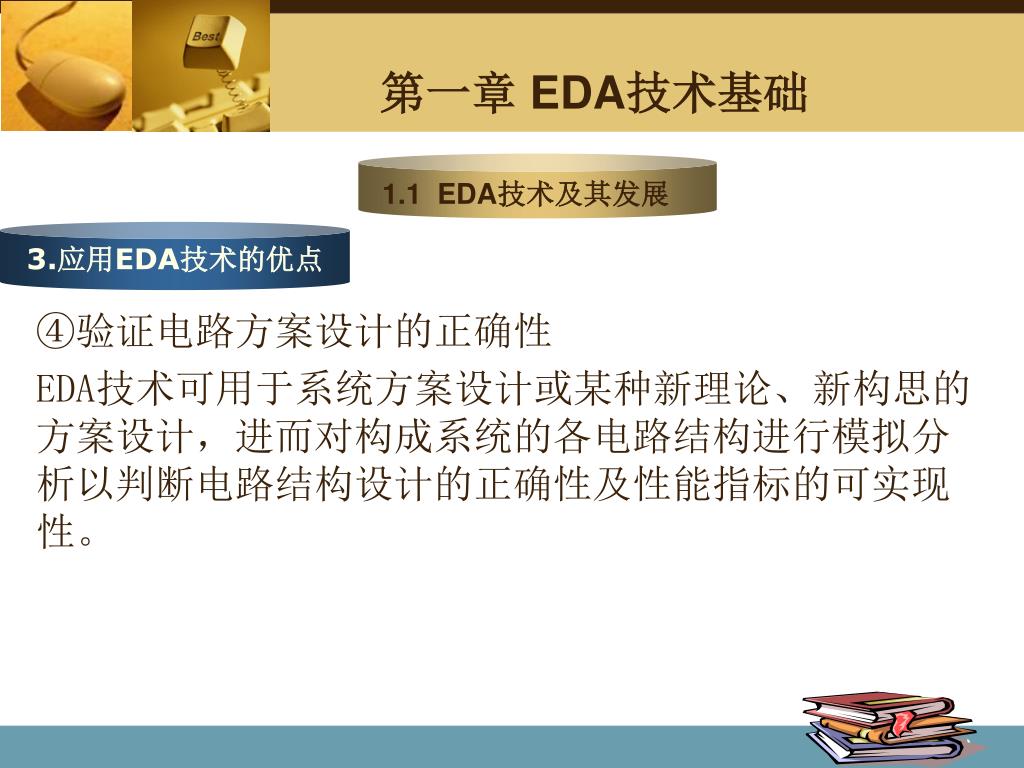 Best

第一章 EDA技术基础

1.1 EDA技术及其发展

3.应用EDA技术的优点

④验证电路方案设计的正确性

EDA技术可用于系统方案设计或某种新理论、新构思的方案设计，进而对构成系统的各电路结构进行模拟分析以判断电路结构设计的正确性及性能指标的可实现性。